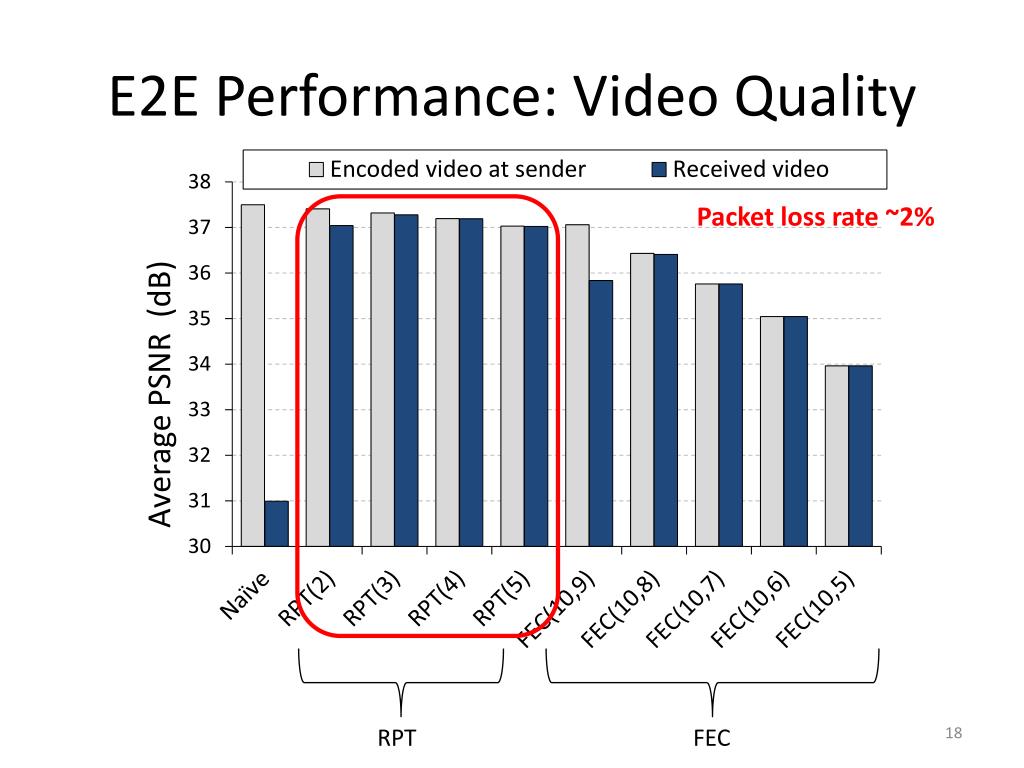 E2E Performance: Video Quality

Encoded video at sender
Received video

Packet loss rate ~2%

Average PSNR (dB)

38
37
36
35
34
33
32
31
30

Naïve
RPT(2)
RPT(3)
RPT(4)
RPT(5)
FEC(10,9)
FEC(10,8)
FEC(10,7)
FEC(10,6)
FEC(10,5)

RPT
FEC

18